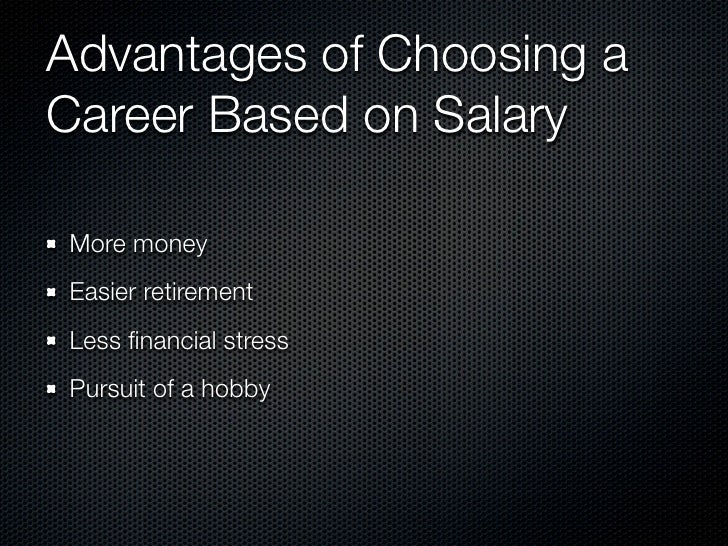 Advantages of Choosing a Career Based on Salary

- More money
- Easier retirement
- Less financial stress
- Pursuit of a hobby